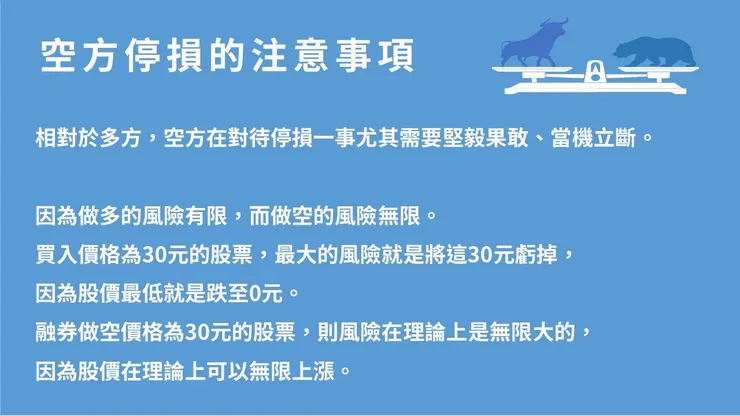 空方停損的注意事項

相對於多方，空方在對待停損一事尤其需要堅毅果敢、當機立斷。

因為做多的風險有限，而做空的風險無限。
買入價格為30元的股票，最大的風險就是將這30元虧掉，
因為股價最低就是跌至0元。
融券做空價格為30元的股票，則風險在理論上是無限大的，
因為股價在理論上可以無限上漲。